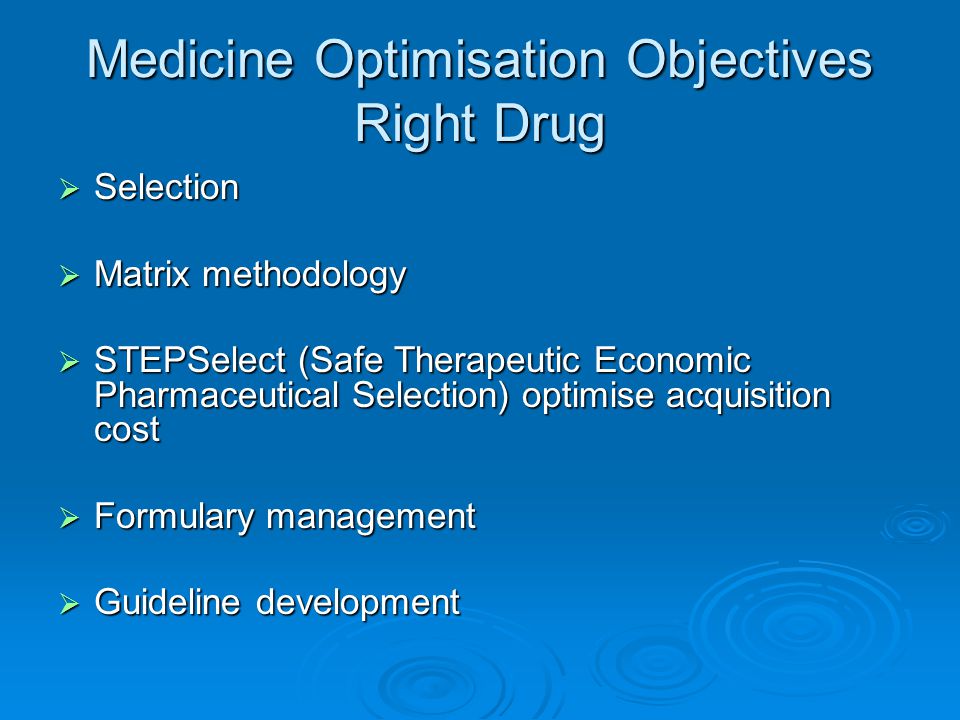 Medicine Optimisation Objectives
Right Drug

➢ Selection

➢ Matrix methodology

➢ STEPSelect (Safe Therapeutic Economic Pharmaceutical Selection) optimise acquisition cost

➢ Formulary management

➢ Guideline development